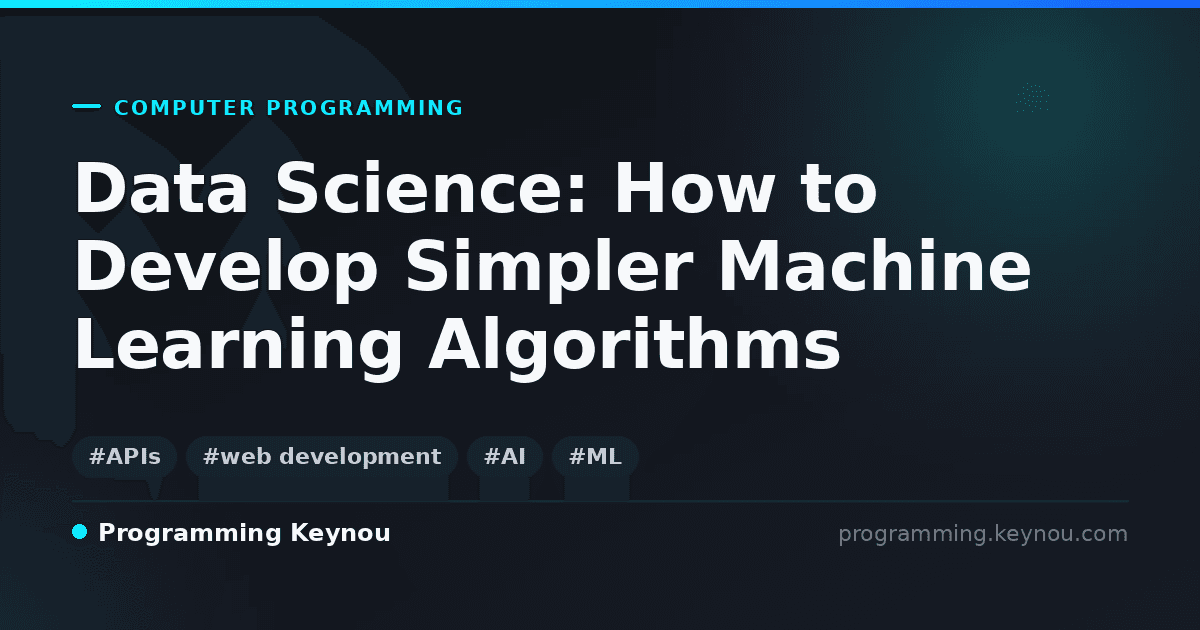 COMPUTER PROGRAMMING

Data Science: How to Develop Simpler Machine Learning Algorithms

#APIs #web development #AI #ML

Programming Keynou

programming.keynou.com